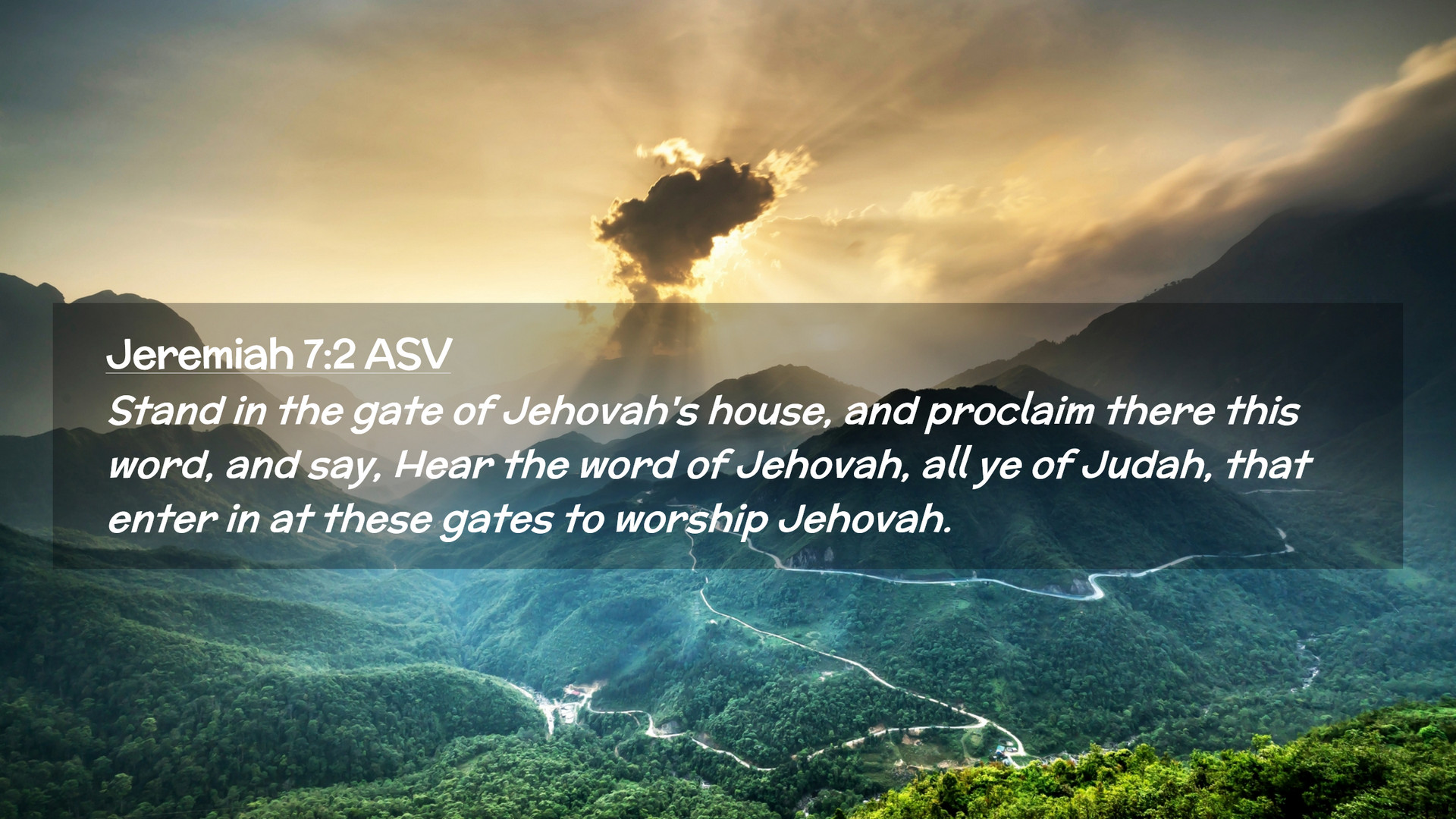 Jeremiah 7:2 ASV
Stand in the gate of Jehovah's house, and proclaim there this word, and say, Hear the word of Jehovah, all ye of Judah, that enter in at these gates to worship Jehovah.